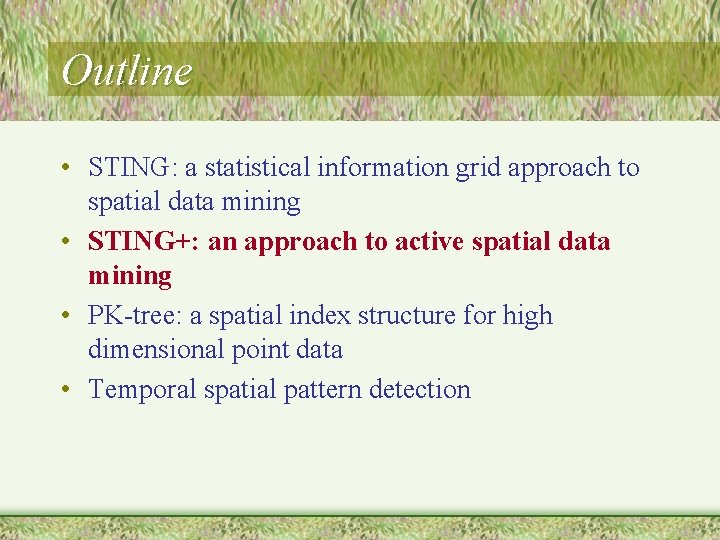 Outline

• STING: a statistical information grid approach to spatial data mining
• STING+: an approach to active spatial data mining
• PK-tree: a spatial index structure for high dimensional point data
• Temporal spatial pattern detection